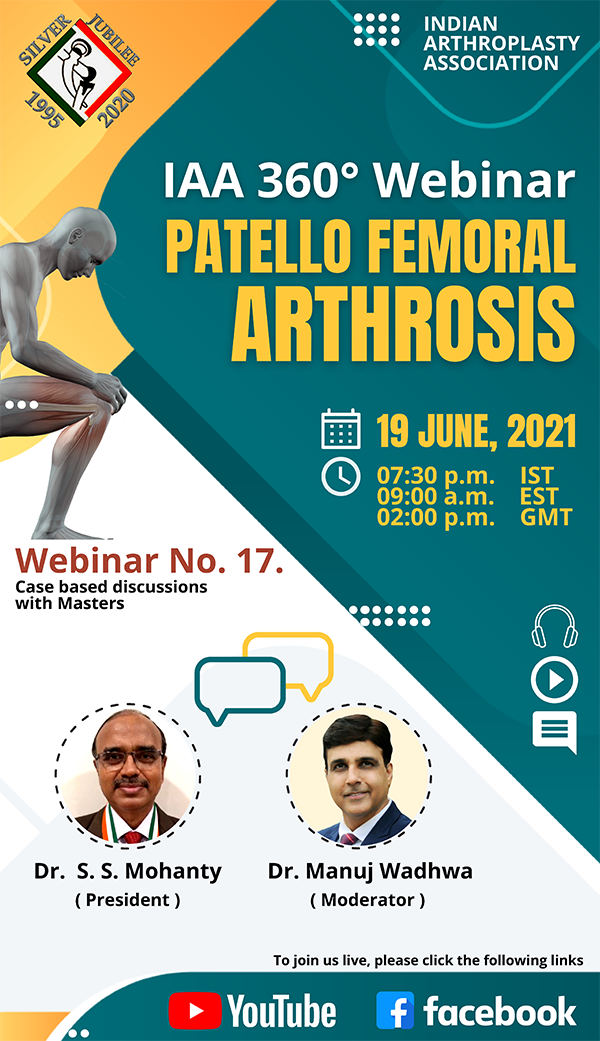 SILVER JUBILEE
1995 2020

INDIAN ARTHROPLASTY ASSOCIATION

IAA 360° Webinar
PATELLO FEMORAL ARTHROSIS

19 JUNE, 2021
07:30 p.m. IST
09:00 a.m. EST
02:00 p.m. GMT

Webinar No. 17.
Case based discussions with Masters

Dr. S. S. Mohanty
( President )

Dr. Manuj Wadhwa
( Moderator )

To join us live, please click the following links

YouTube
facebook